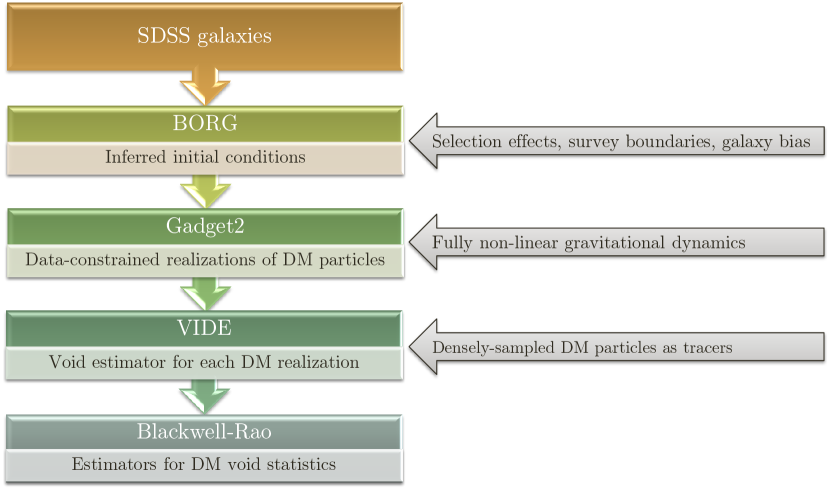 SDSS galaxies

BORG

Inferred initial conditions

Selection effects, survey boundaries, galaxy bias

Gadget2

Data-constrained realizations of DM particles

Fully non-linear gravitational dynamics

VIDE

Void estimator for each DM realization

Densely-sampled DM particles as tracers

Blackwell-Rao

Estimators for DM void statistics